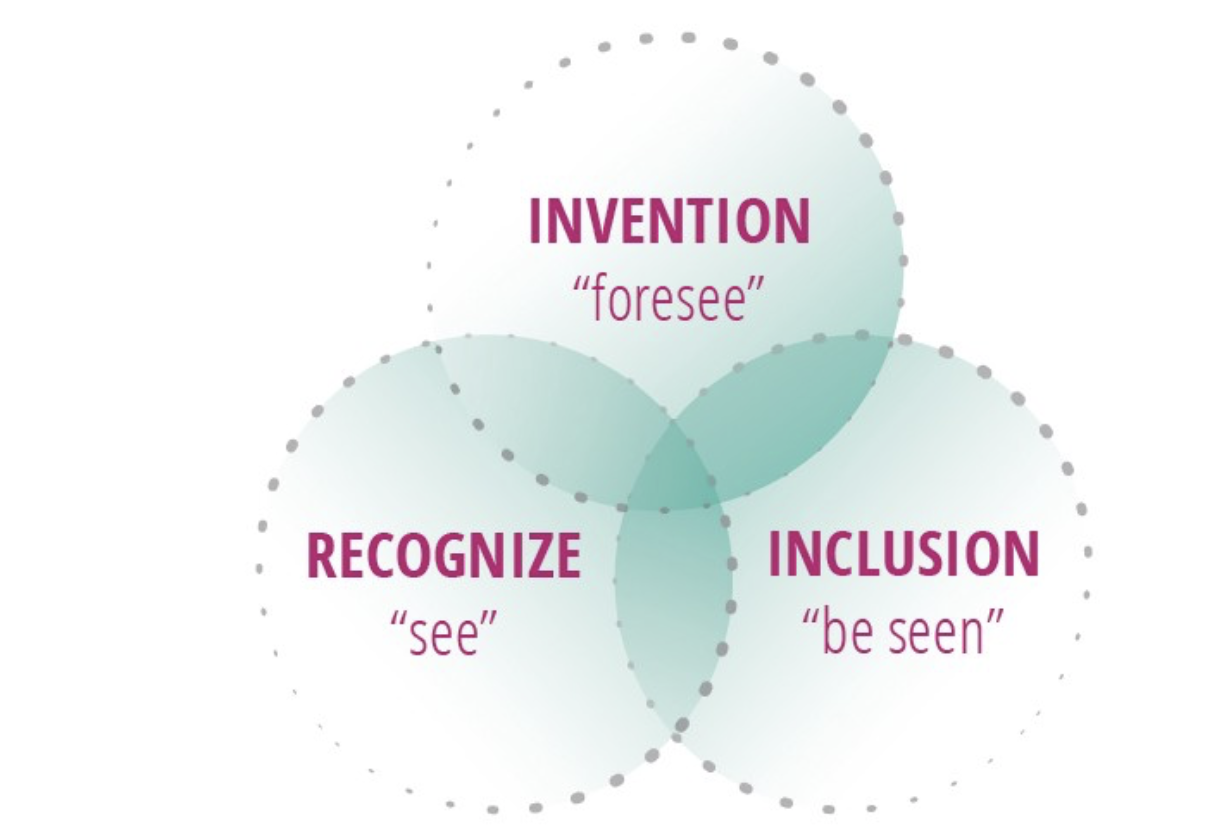 INVENTION
“foresee”

RECOGNIZE
“see”

INCLUSION
“be seen”